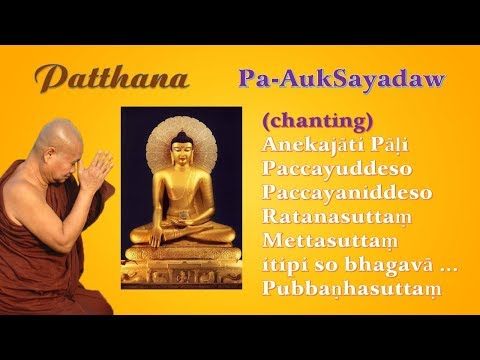 Patthana

Pa-AukSayadaw

(chanting)
Anekajāti Pāḷi
Paccayuddeso
Paccayaniddeso
Ratanasuttaṃ
Mettasuttaṃ
itipi so bhagavā ...
Pubbaṇhasuttaṃ